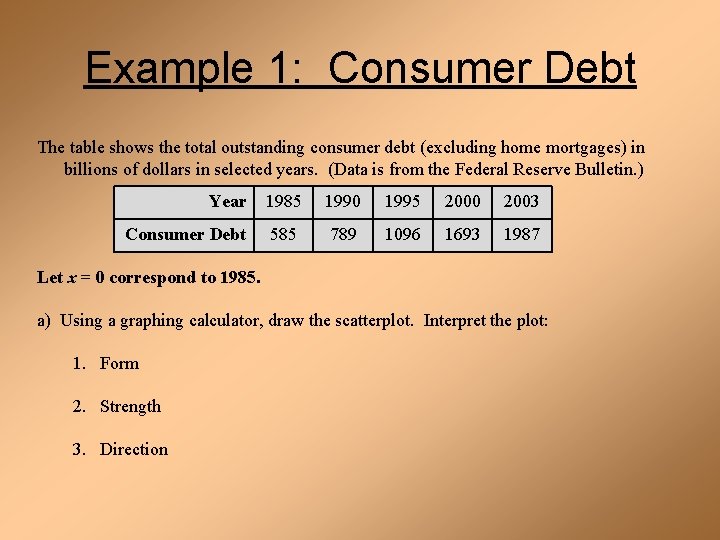 Example 1: Consumer Debt

The table shows the total outstanding consumer debt (excluding home mortgages) in billions of dollars in selected years. (Data is from the Federal Reserve Bulletin.)

| Year | 1985 | 1990 | 1995 | 2000 | 2003 |
|---|---|---|---|---|---|
| Consumer Debt | 585 | 789 | 1096 | 1693 | 1987 |

Let $x = 0$ correspond to 1985.

a) Using a graphing calculator, draw the scatterplot. Interpret the plot:

1. Form

2. Strength

3. Direction